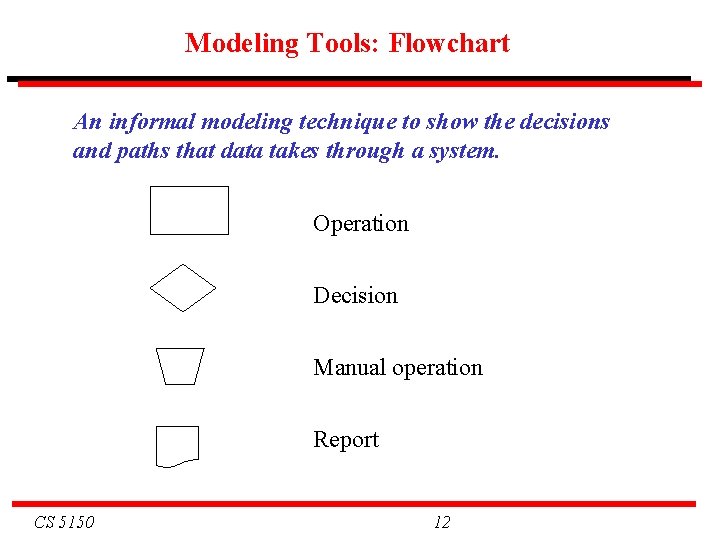 Modeling Tools: Flowchart

An informal modeling technique to show the decisions and paths that data takes through a system.

Operation

Decision

Manual operation

Report

CS 5150

12